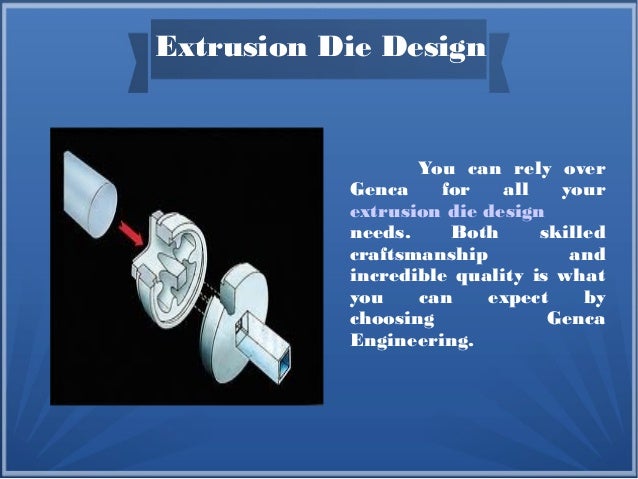 Extrusion Die Design

You can rely over Genca for all your extrusion die design needs. Both skilled craftsmanship and incredible quality is what you can expect by choosing Genca Engineering.